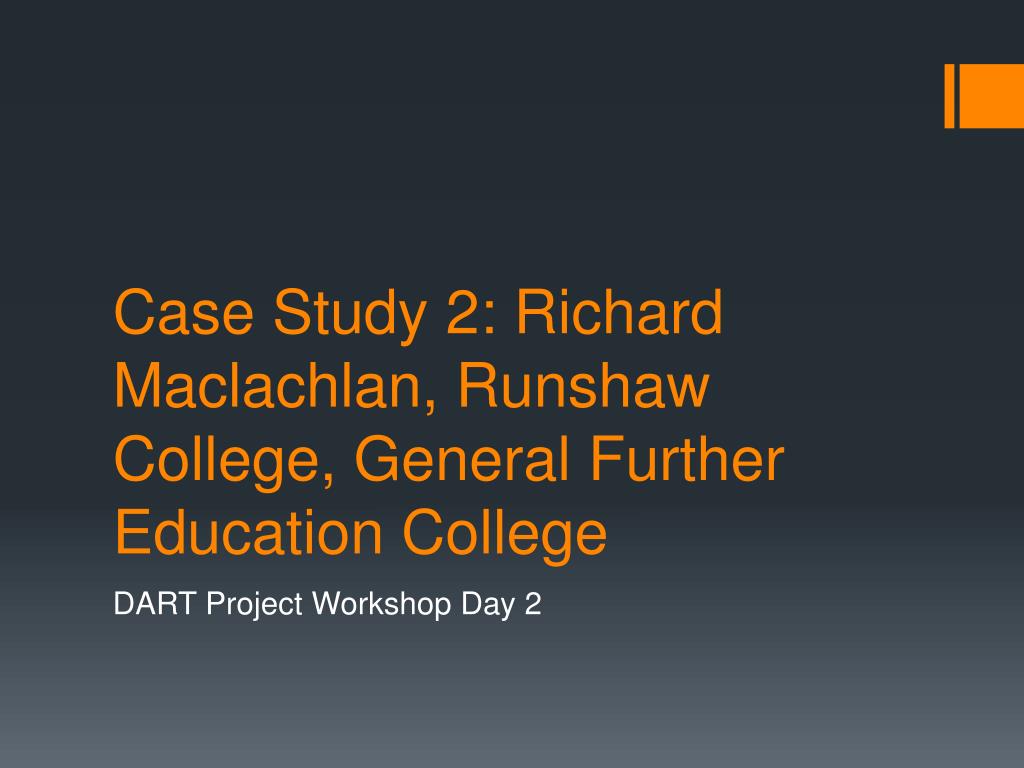 Case Study 2: Richard Maclachlan, Runshaw College, General Further Education College

DART Project Workshop Day 2